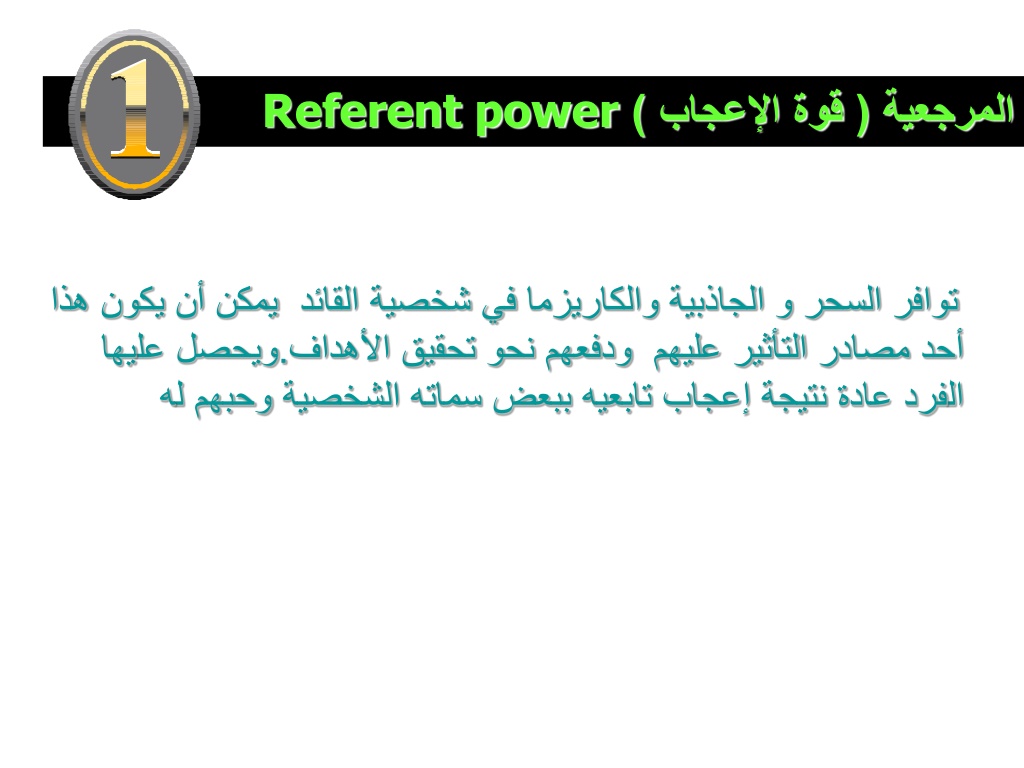 1

المرجعية ( قوة الإعجاب ) Referent power

توافر السحر و الجاذبية والكاريزما في شخصية القائد يمكن أن يكون هذا أحد مصادر التأثير عليهم ودفعهم نحو تحقيق الأهداف.ويحصل عليها الفرد عادة نتيجة إعجاب تابعيه ببعض سماته الشخصية وحبهم له